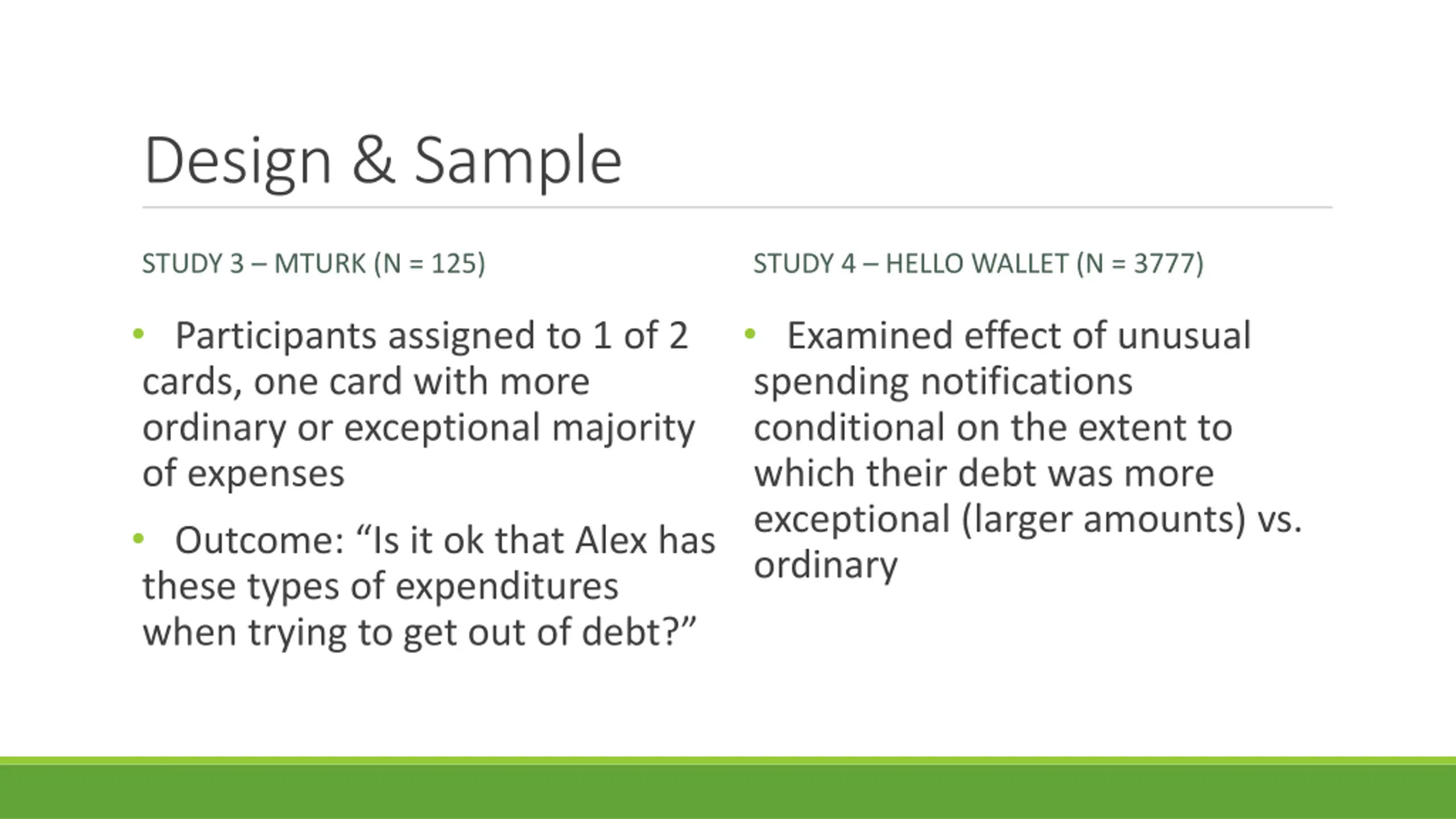 Design & Sample

STUDY 3 – MTURK (N = 125)

• Participants assigned to 1 of 2 cards, one card with more ordinary or exceptional majority of expenses

• Outcome: “Is it ok that Alex has these types of expenditures when trying to get out of debt?”

STUDY 4 – HELLO WALLET (N = 3777)

• Examined effect of unusual spending notifications conditional on the extent to which their debt was more exceptional (larger amounts) vs. ordinary